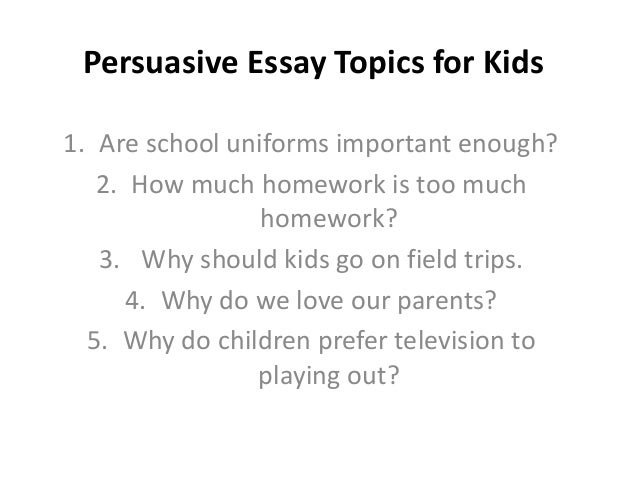 Persuasive Essay Topics for Kids

1. Are school uniforms important enough?
2. How much homework is too much homework?
3. Why should kids go on field trips.
4. Why do we love our parents?
5. Why do children prefer television to playing out?